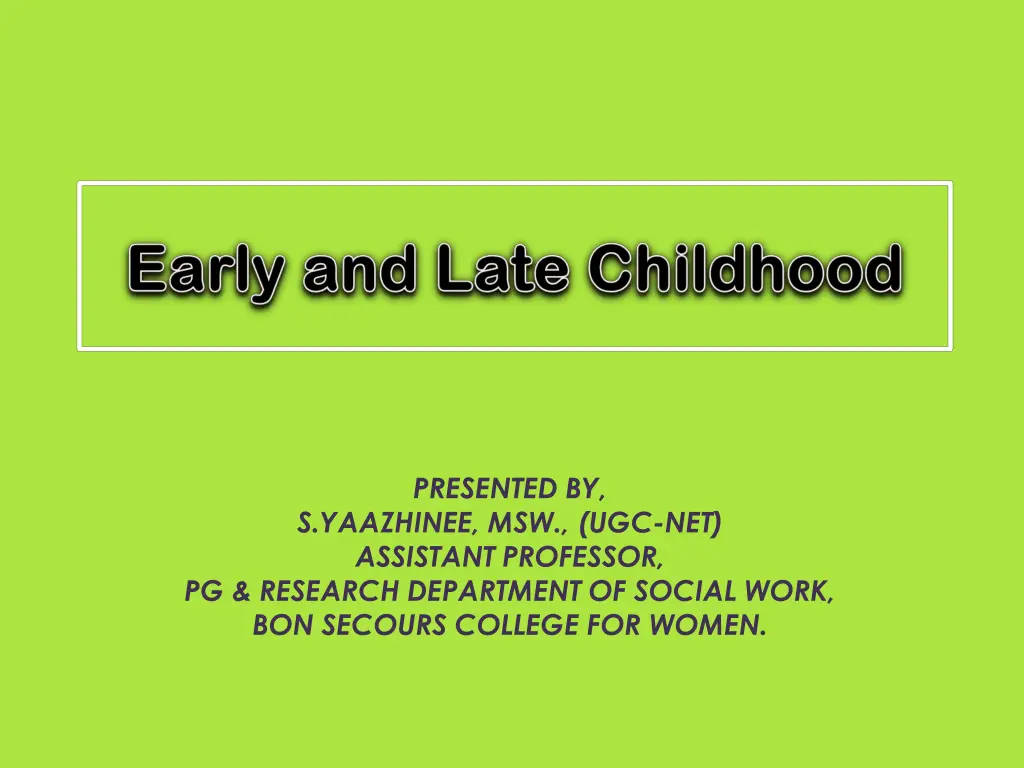 Early and Late Childhood

PRESENTED BY,
S.YAAZHINEE, MSW., (UGC-NET)
ASSISTANT PROFESSOR,
PG & RESEARCH DEPARTMENT OF SOCIAL WORK,
BON SECOURS COLLEGE FOR WOMEN.